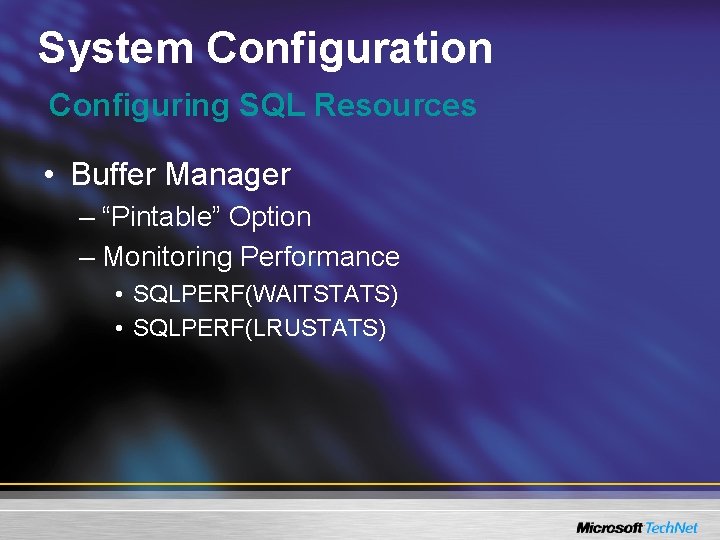 System Configuration

Configuring SQL Resources

• Buffer Manager

– “Pintable” Option

– Monitoring Performance

• SQLPERF(WAITSTATS)

• SQLPERF(LRUSTATS)

Microsoft TechNet